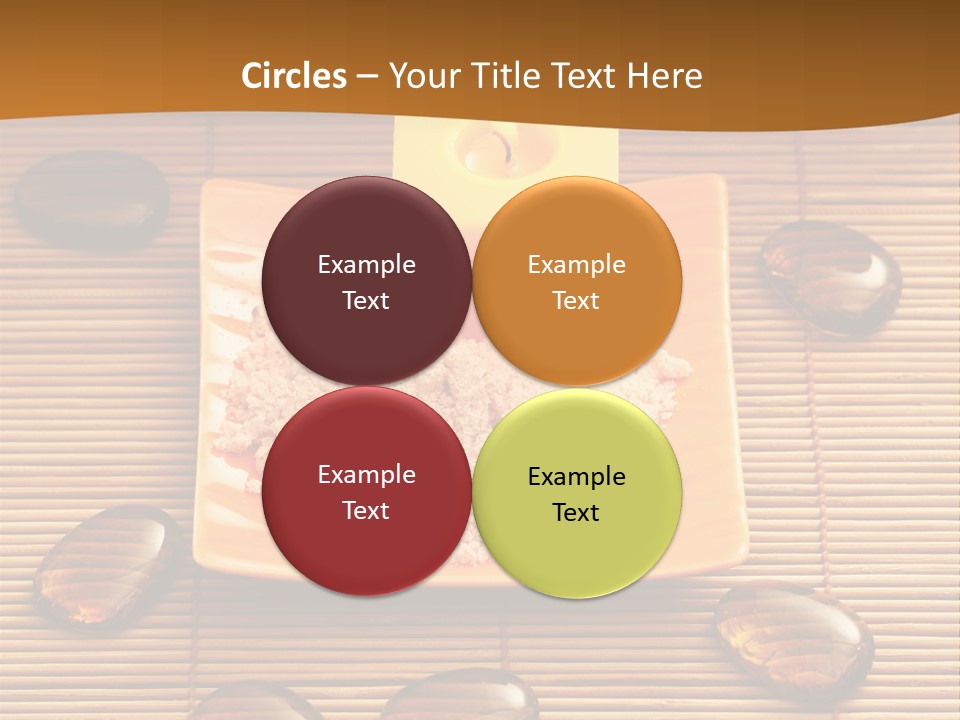 Circles – Your Title Text Here

Example Text

Example Text

Example Text

Example Text